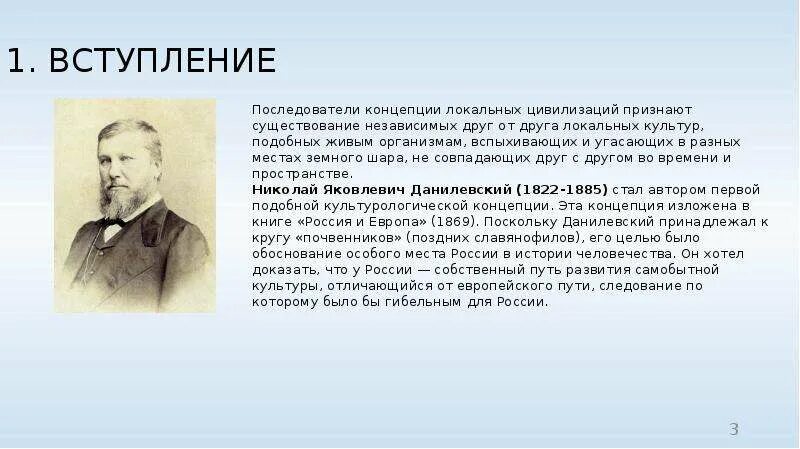 1. ВСТУПЛЕНИЕ

Последователи концепции локальных цивилизаций признают существование независимых друг от друга локальных культур, подобных живым организмам, вспыхивающих и угасающих в разных местах земного шара, не совпадающих друг с другом во времени и пространстве.
Николай Яковлевич Данилевский (1822-1885) стал автором первой подобной культурологической концепции. Эта концепция изложена в книге «Россия и Европа» (1869). Поскольку Данилевский принадлежал к кругу «почвенников» (поздних славянофилов), его целью было обоснование особого места России в истории человечества. Он хотел доказать, что у России — собственный путь развития самобытной культуры, отличающийся от европейского пути, следование по которому было бы гибельным для России.

3